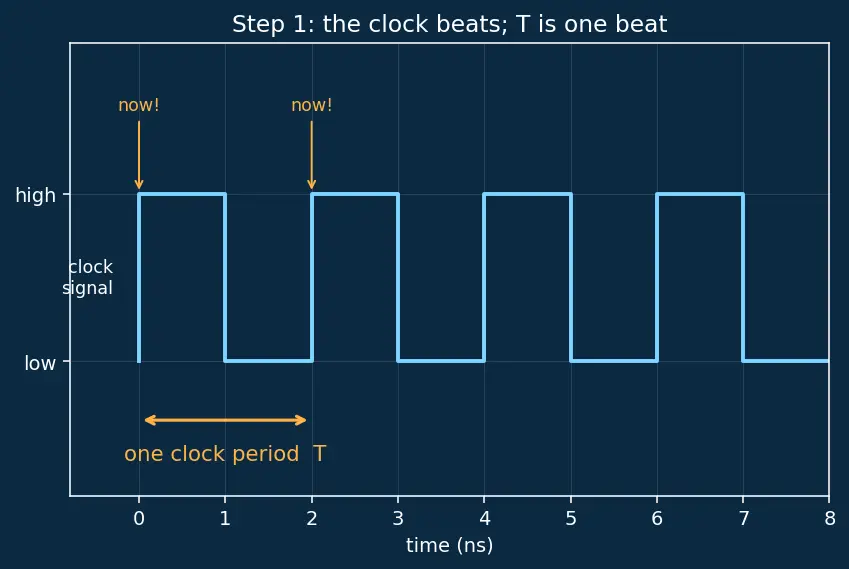 Step 1: the clock beats; T is one beat

now!
now!

high
clock signal
low

one clock period T

0 1 2 3 4 5 6 7 8
time (ns)